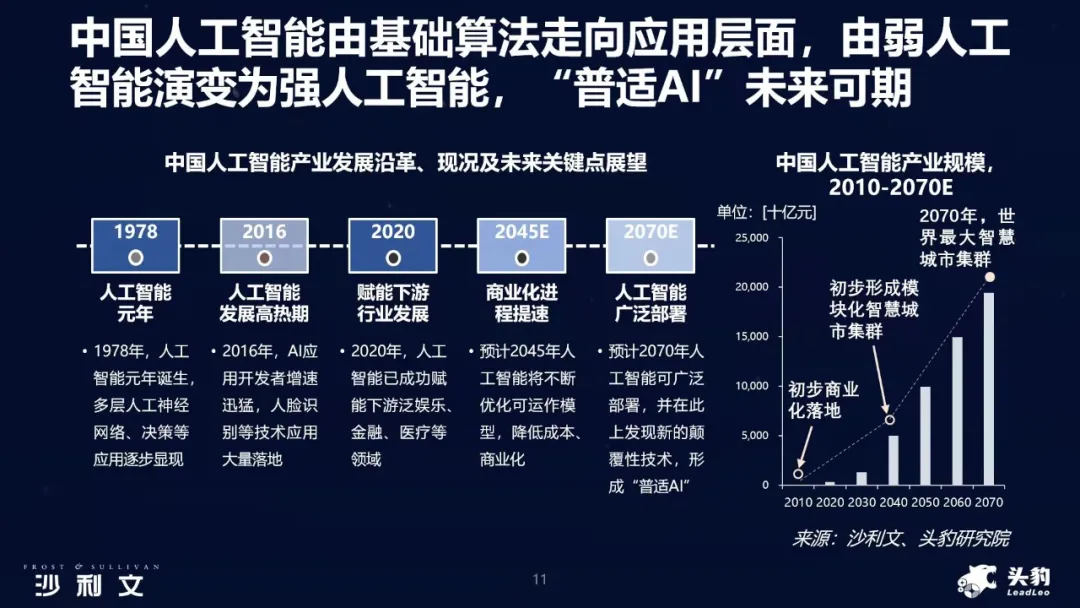 中国人工智能由基础算法走向应用层面，由弱人工智能演变为强人工智能，“普适AI”未来可期

中国人工智能产业发展沿革、现况及未来关键点展望

1978
人工智能元年
• 1978年，人工智能元年诞生，多层人工神经网络、决策等应用逐步显现

2016
人工智能发展高热期
• 2016年，AI应用开发者增速迅猛，人脸识别等技术应用大量落地

2020
赋能下游行业发展
• 2020年，人工智能已成功赋能下游泛娱乐、金融、医疗等领域

2045E
商业化进程提速
• 预计2045年人工智能将不断优化可运作模型，降低成本、商业化

2070E
人工智能广泛部署
• 预计2070年人工智能可广泛部署，并在此上发现新的颠覆性技术，形成“普适AI”

中国人工智能产业规模，2010-2070E

单位：[十亿元]

25,000
20,000
15,000
10,000
5,000
0

2010 2020 2030 2040 2050 2060 2070

初步商业化落地
初步形成模块化智慧城市集群
2070年，世界最大智慧城市集群

来源：沙利文、头豹研究院

FROST & SULLIVAN
沙利文

11

头豹
LeadLeo